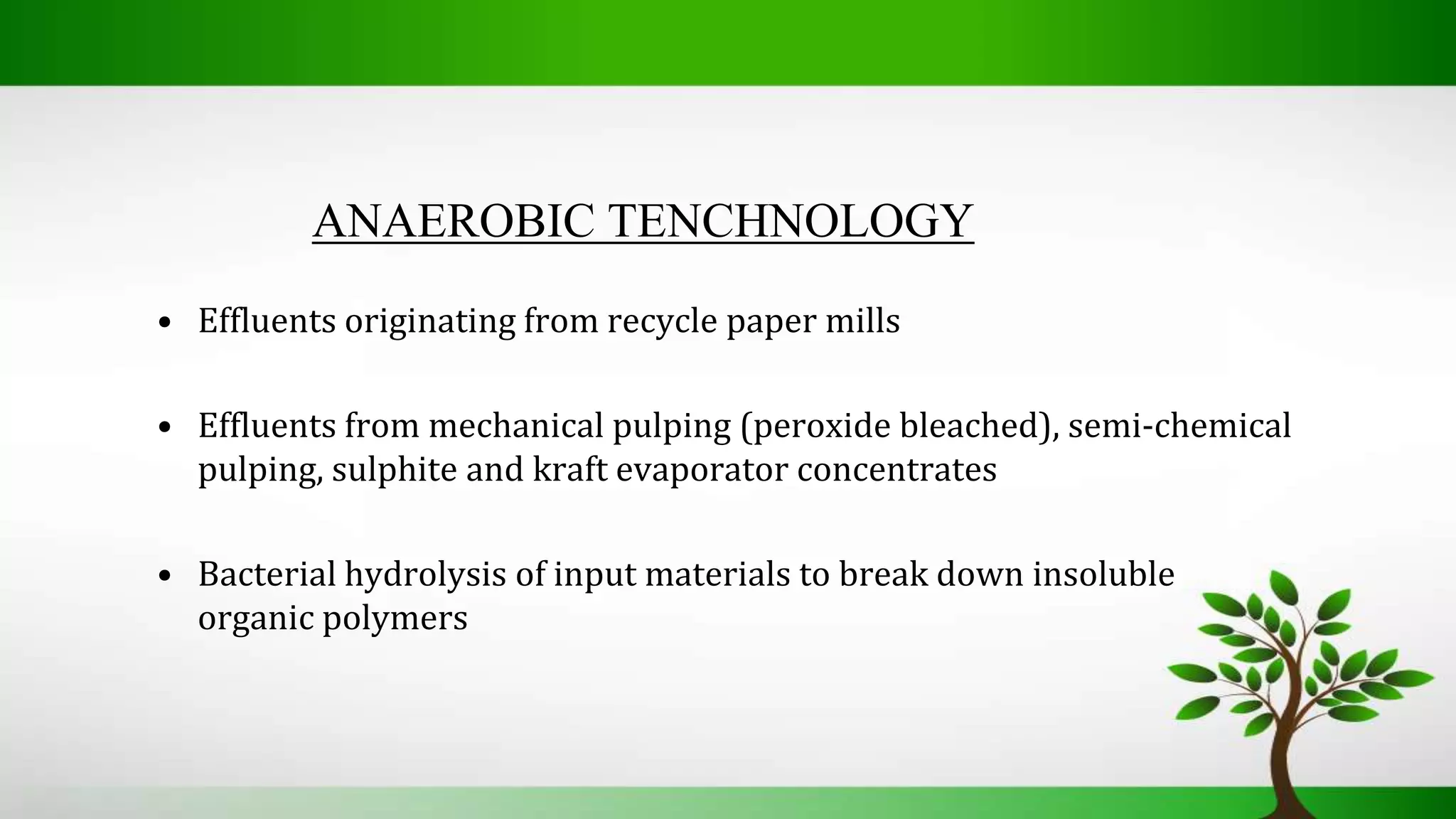 ANAEROBIC TENCHNOLOGY

• Effluents originating from recycle paper mills

• Effluents from mechanical pulping (peroxide bleached), semi-chemical pulping, sulphite and kraft evaporator concentrates

• Bacterial hydrolysis of input materials to break down insoluble organic polymers